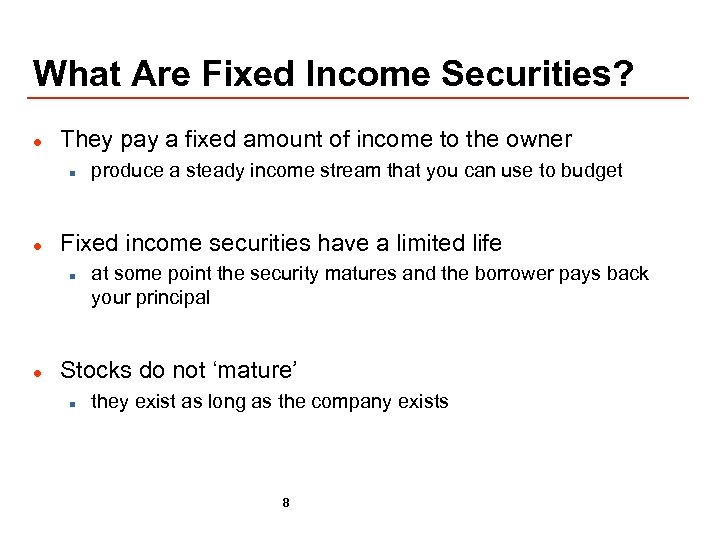 What Are Fixed Income Securities?

- They pay a fixed amount of income to the owner
  - produce a steady income stream that you can use to budget

- Fixed income securities have a limited life
  - at some point the security matures and the borrower pays back your principal

- Stocks do not ‘mature’
  - they exist as long as the company exists

8